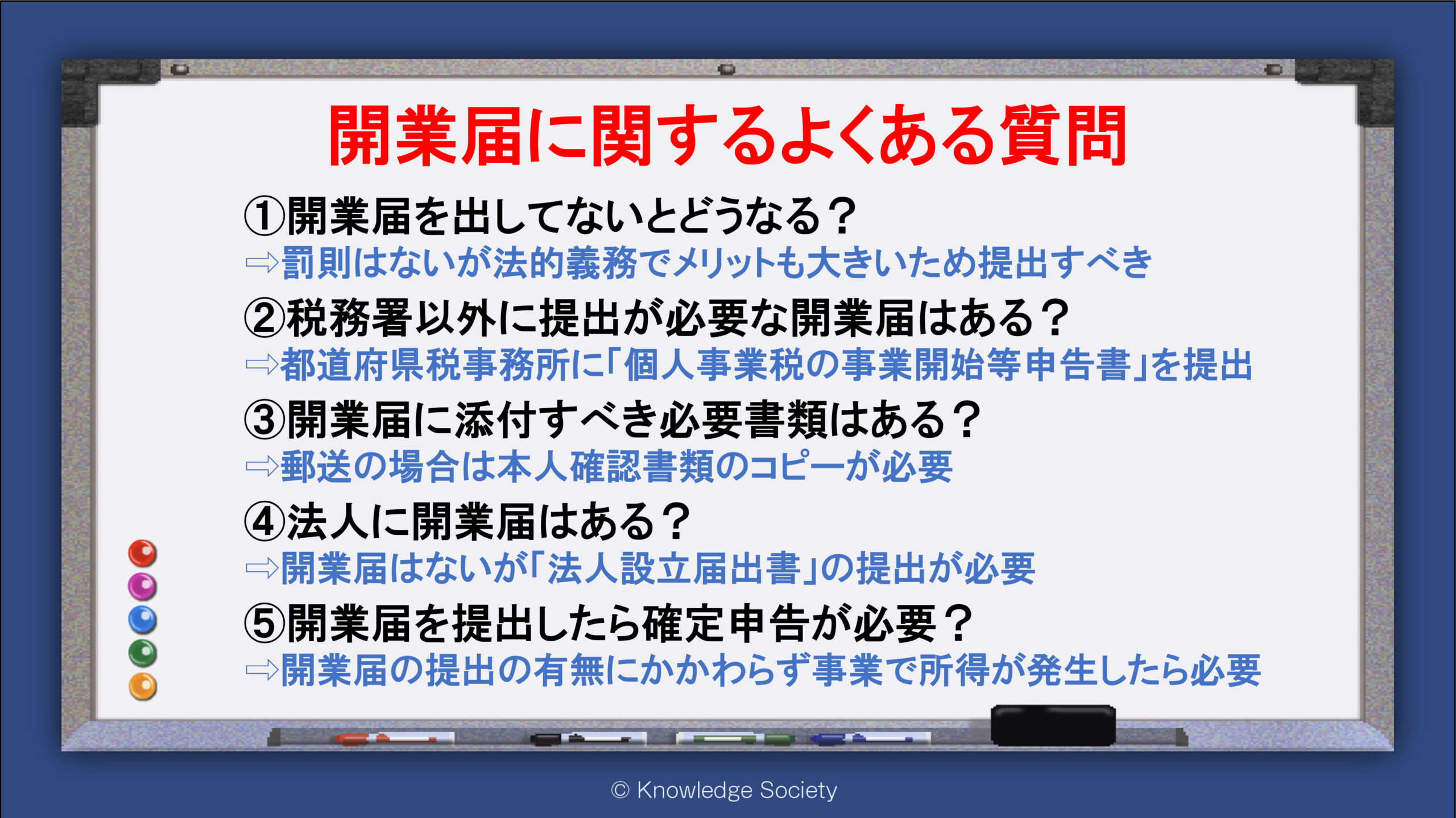 開業届に関するよくある質問

①開業届を出してないとどうなる？
⇨罰則はないが法的義務でメリットも大きいため提出すべき

②税務署以外に提出が必要な開業届はある？
⇨都道府県税事務所に「個人事業税の事業開始等申告書」を提出

③開業届に添付すべき必要書類はある？
⇨郵送の場合は本人確認書類のコピーが必要

④法人に開業届はある？
⇨開業届はないが「法人設立届出書」の提出が必要

⑤開業届を提出したら確定申告が必要？
⇨開業届の提出の有無にかかわらず事業で所得が発生したら必要

© Knowledge Society